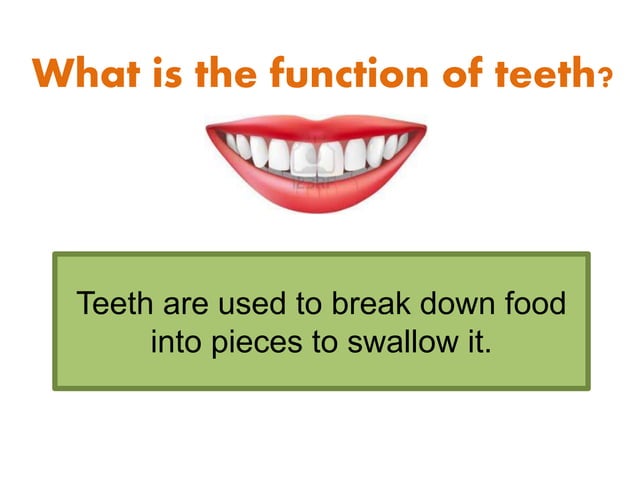 What is the function of teeth?

Teeth are used to break down food into pieces to swallow it.